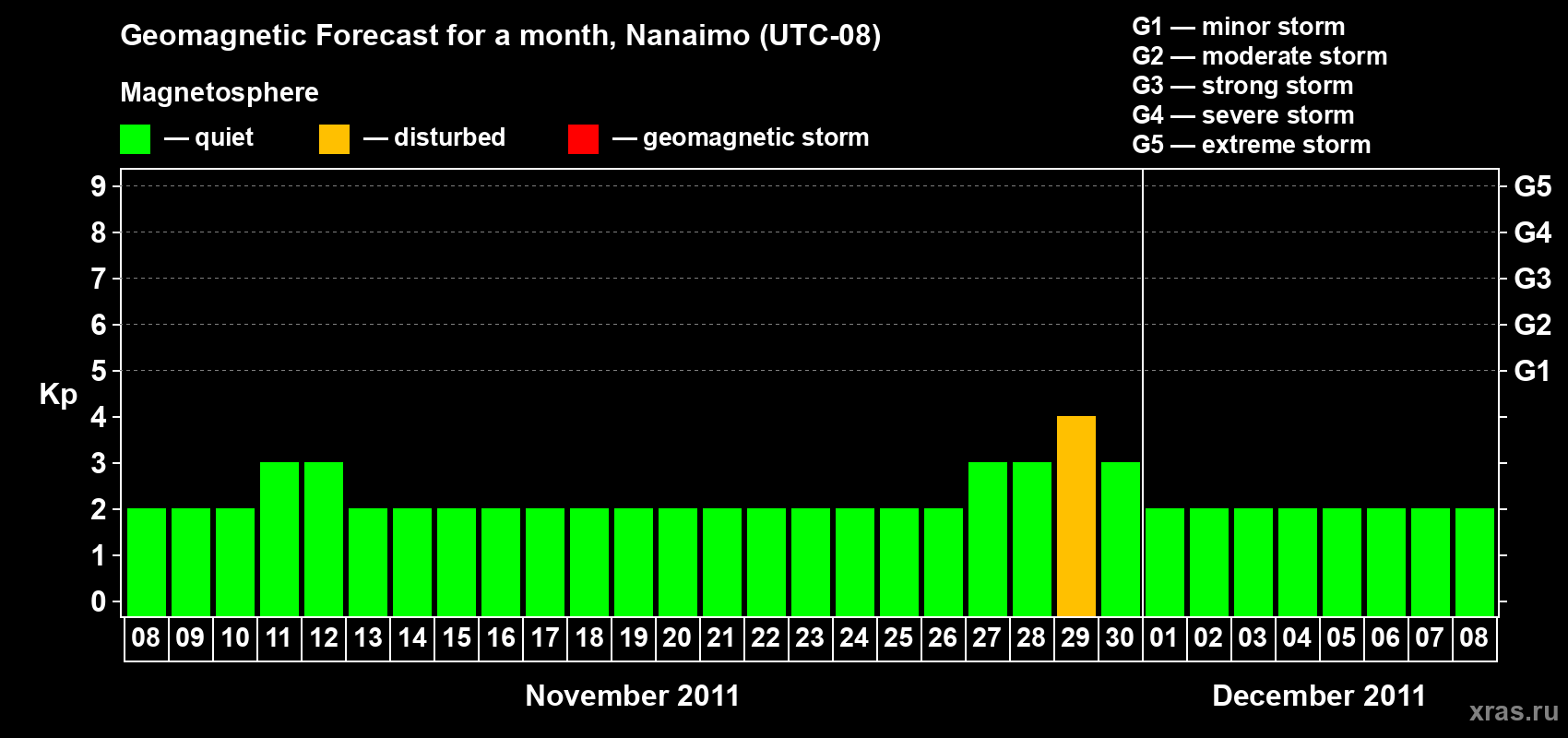 Geomagnetic Forecast for a month, Nanaimo (UTC-08)

Magnetosphere

— quiet — disturbed — geomagnetic storm

G1 — minor storm
G2 — moderate storm
G3 — strong storm
G4 — severe storm
G5 — extreme storm

Kp

9 8 7 6 5 4 3 2 1 0

G5 G4 G3 G2 G1

08 09 10 11 12 13 14 15 16 17 18 19 20 21 22 23 24 25 26 27 28 29 30 01 02 03 04 05 06 07 08

November 2011

December 2011

xras.ru